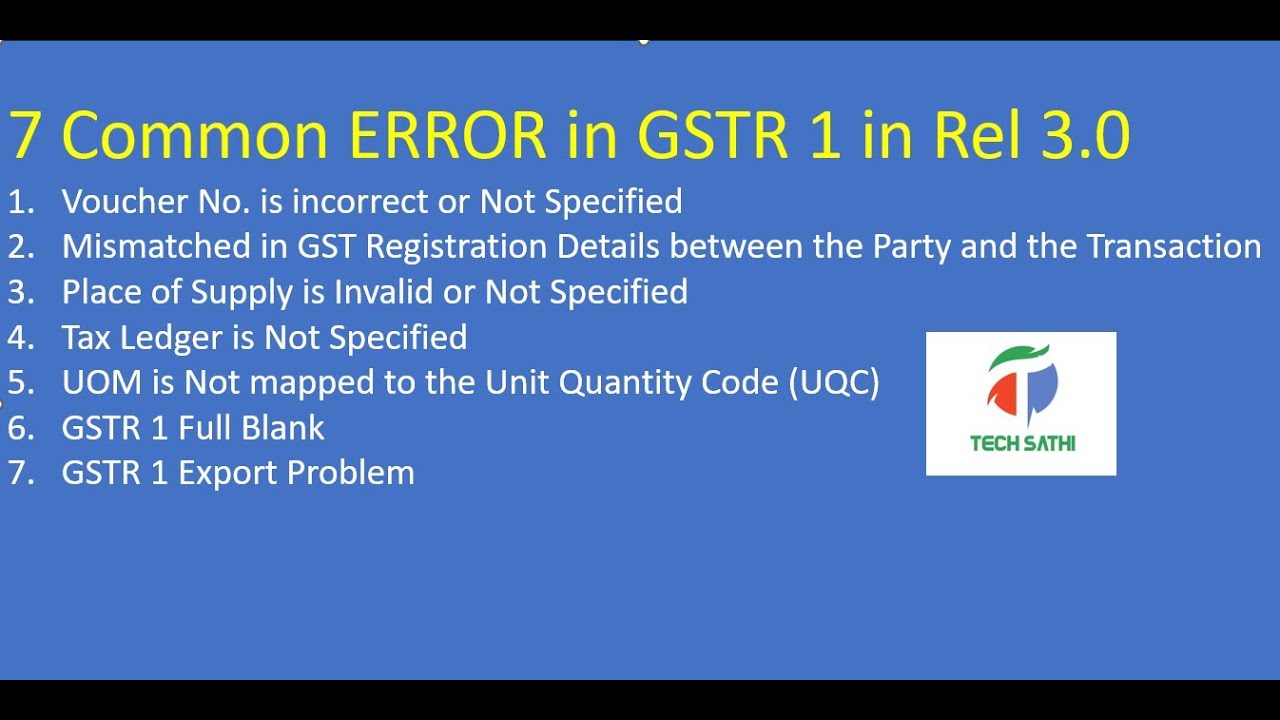 7 Common ERROR in GSTR 1 in Rel 3.0

1. Voucher No. is incorrect or Not Specified
2. Mismatched in GST Registration Details between the Party and the Transaction
3. Place of Supply is Invalid or Not Specified
4. Tax Ledger is Not Specified
5. UOM is Not mapped to the Unit Quantity Code (UQC)
6. GSTR 1 Full Blank
7. GSTR 1 Export Problem

TECH SATHI